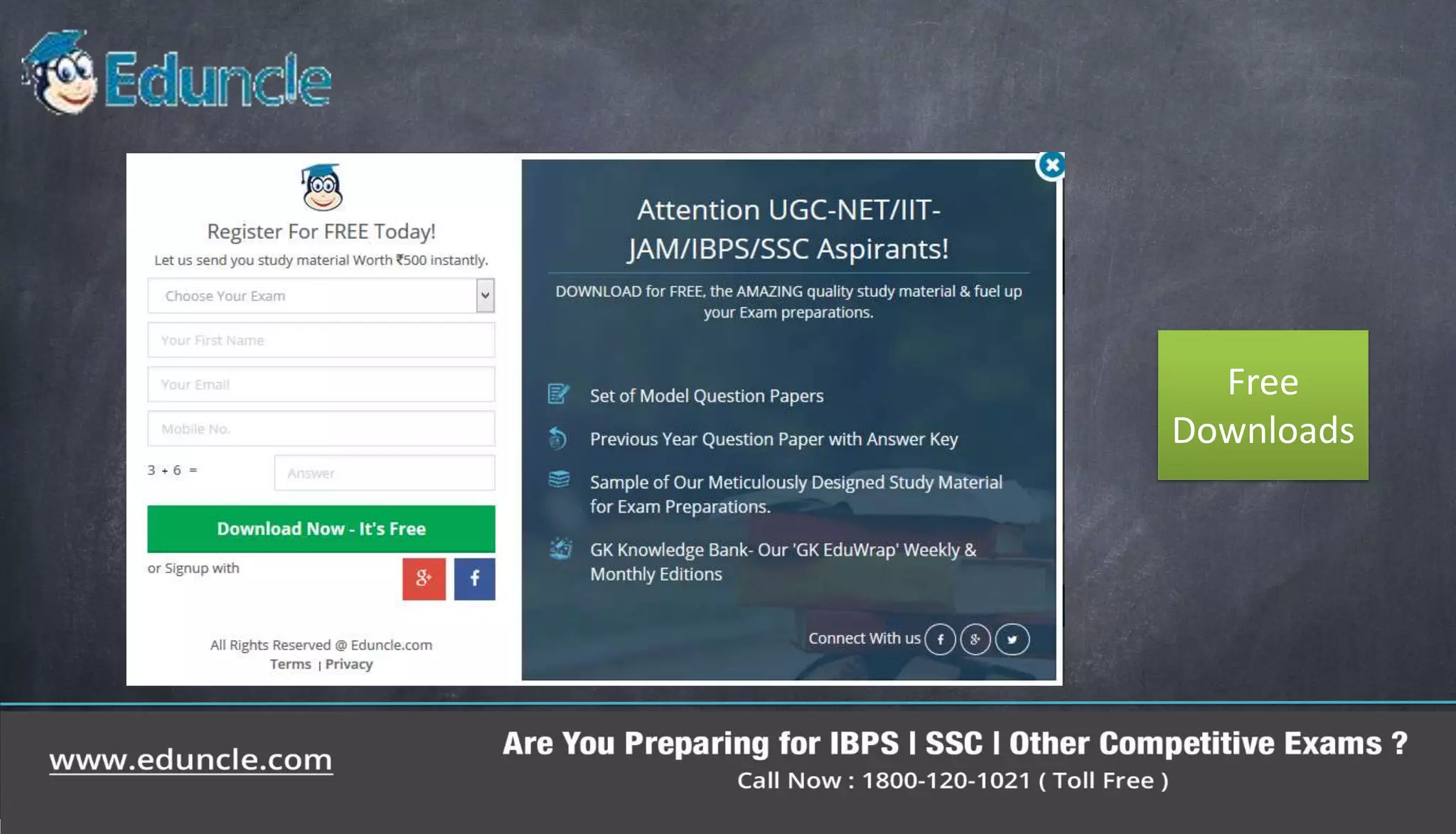 Eduncle

Register For FREE Today!

Let us send you study material Worth ₹500 instantly.

Choose Your Exam

Your First Name

Your Email

Mobile No.

3 + 6 =

Answer

Download Now - It's Free

or Signup with

All Rights Reserved @ Eduncle.com
Terms | Privacy

Attention UGC-NET/IIT-JAM/IBPS/SSC Aspirants!

DOWNLOAD for FREE, the AMAZING quality study material & fuel up your Exam preparations.

Set of Model Question Papers

Previous Year Question Paper with Answer Key

Sample of Our Meticulously Designed Study Material for Exam Preparations.

GK Knowledge Bank- Our 'GK EduWrap' Weekly & Monthly Editions

Connect With us

Free Downloads

www.eduncle.com

Are You Preparing for IBPS I SSC I Other Competitive Exams ?
Call Now : 1800-120-1021 ( Toll Free )